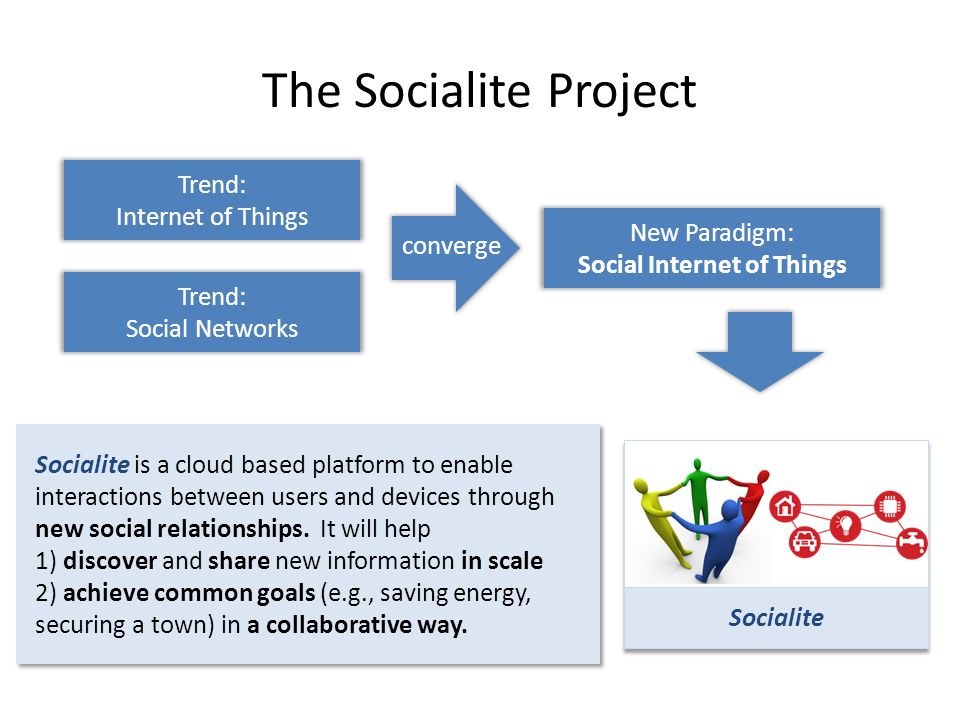 The Socialite Project

Trend:
Internet of Things

Trend:
Social Networks

converge

New Paradigm:
Social Internet of Things

Socialite is a cloud based platform to enable interactions between users and devices through new social relationships. It will help
1) discover and share new information in scale
2) achieve common goals (e.g., saving energy, securing a town) in a collaborative way.

Socialite